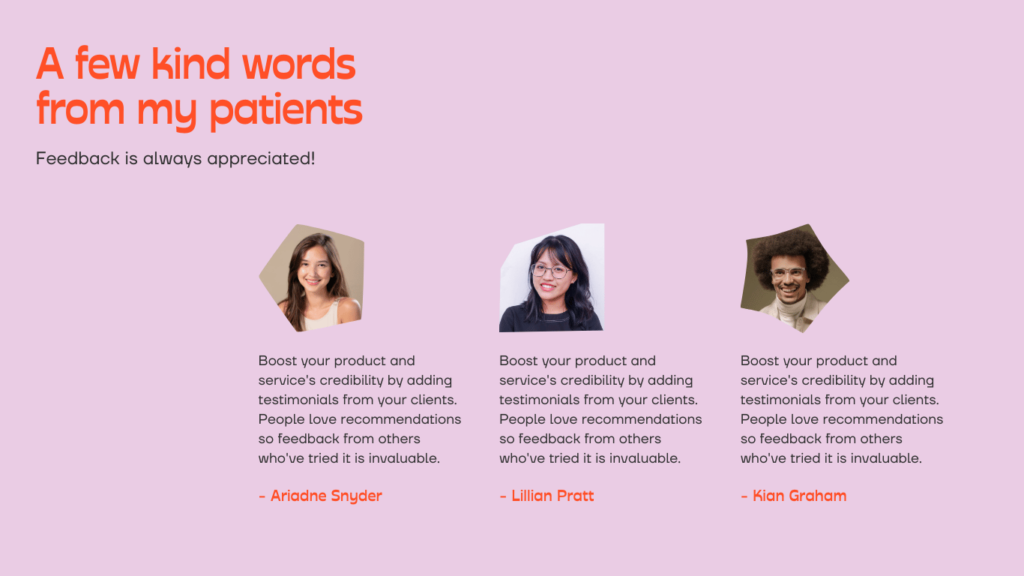 A few kind words from my patients

Feedback is always appreciated!

Boost your product and service's credibility by adding testimonials from your clients. People love recommendations so feedback from others who've tried it is invaluable.

- Ariadne Snyder

Boost your product and service's credibility by adding testimonials from your clients. People love recommendations so feedback from others who've tried it is invaluable.

- Lillian Pratt

Boost your product and service's credibility by adding testimonials from your clients. People love recommendations so feedback from others who've tried it is invaluable.

- Kian Graham